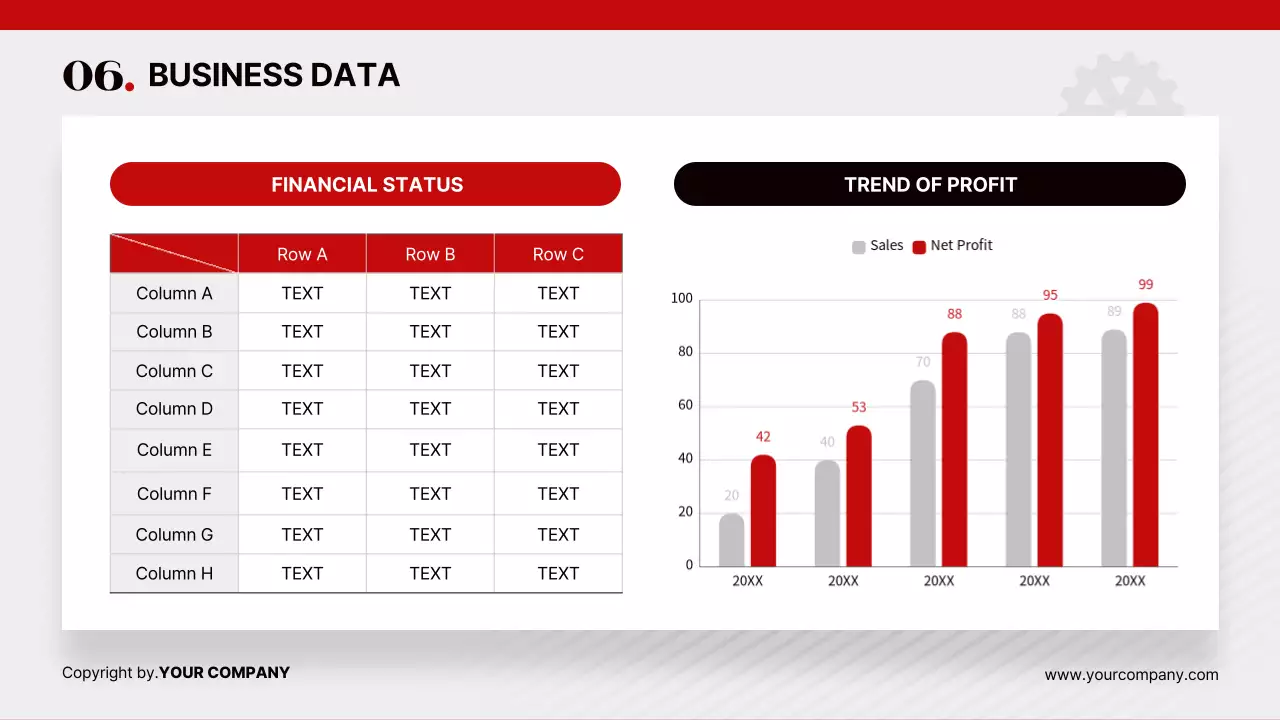 06. BUSINESS DATA

FINANCIAL STATUS

| | Row A | Row B | Row C |
|---|---|---|---|
| Column A | TEXT | TEXT | TEXT |
| Column B | TEXT | TEXT | TEXT |
| Column C | TEXT | TEXT | TEXT |
| Column D | TEXT | TEXT | TEXT |
| Column E | TEXT | TEXT | TEXT |
| Column F | TEXT | TEXT | TEXT |
| Column G | TEXT | TEXT | TEXT |
| Column H | TEXT | TEXT | TEXT |

TREND OF PROFIT

Sales Net Profit

100
80
60
40
20
0

20 42
40 53
70 88
88 95
89 99

20XX 20XX 20XX 20XX 20XX

Copyright by.YOUR COMPANY

www.yourcompany.com